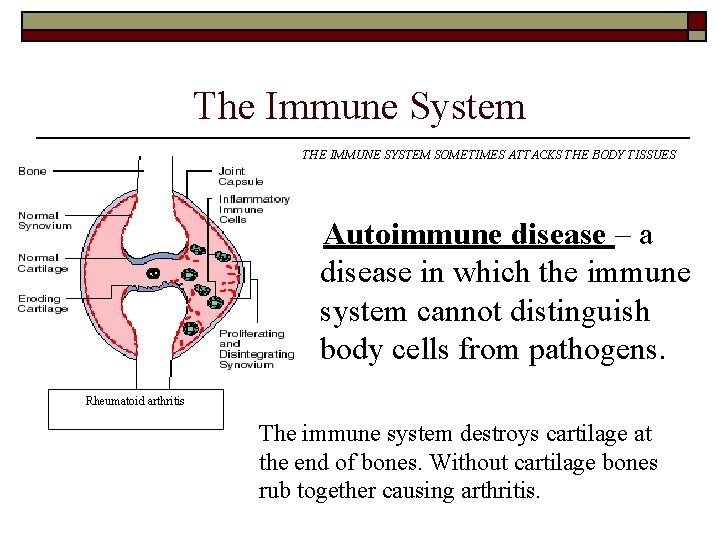 The Immune System

THE IMMUNE SYSTEM SOMETIMES ATTACKS THE BODY TISSUES

Bone

Normal Synovium

Normal Cartilage

Eroding Cartilage

Joint Capsule

Inflammatory Immune Cells

Proliferating and Disintegrating Synovium

Rheumatoid arthritis

Autoimmune disease – a disease in which the immune system cannot distinguish body cells from pathogens.

The immune system destroys cartilage at the end of bones. Without cartilage bones rub together causing arthritis.